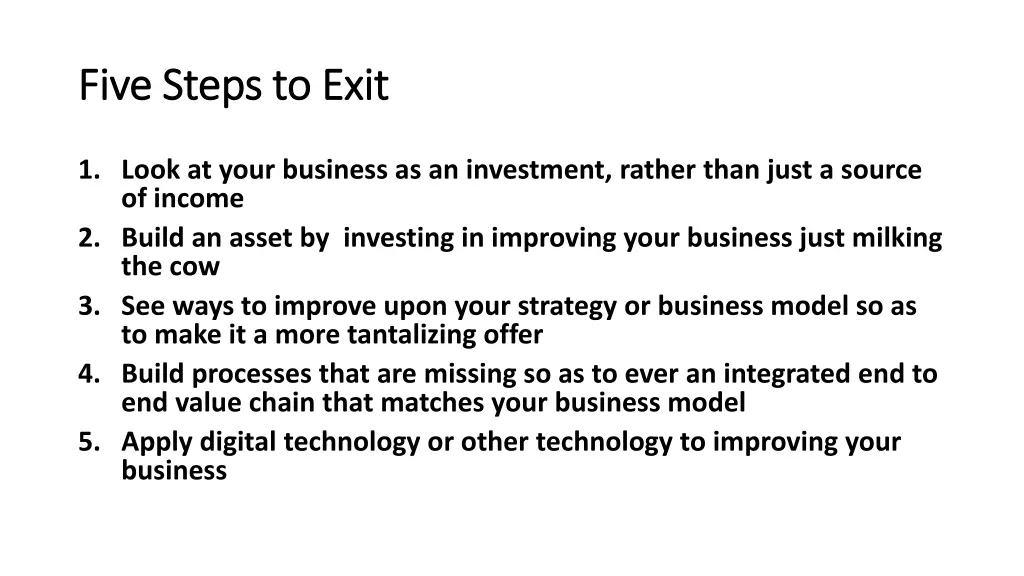 Five Steps to Exit

1. Look at your business as an investment, rather than just a source of income
2. Build an asset by  investing in improving your business just milking the cow
3. See ways to improve upon your strategy or business model so as to make it a more tantalizing offer
4. Build processes that are missing so as to ever an integrated end to end value chain that matches your business model
5. Apply digital technology or other technology to improving your business